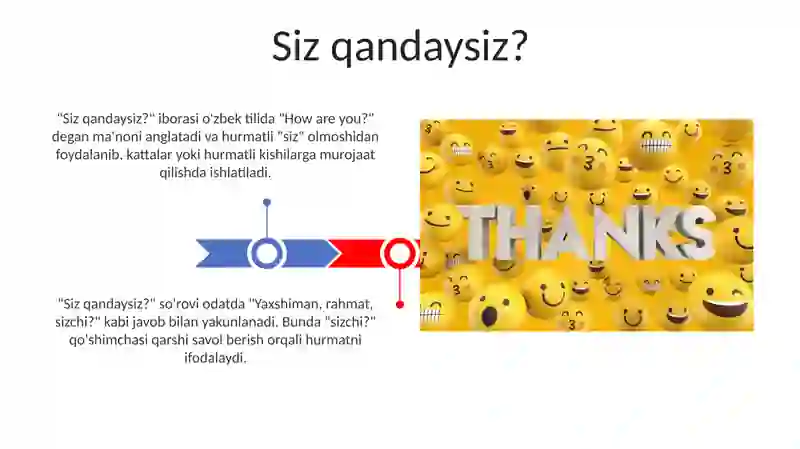 Siz qandaysiz?

"Siz qandaysiz?" iborasi o'zbek tilida "How are you?" degan ma'noni anglatadi va hurmatli "siz" olmoshidan foydalanib, kattalar yoki hurmatli kishilarga murojaat qilishda ishlatiladi.

"Siz qandaysiz?" so'rovi odatda "Yaxshiman, rahmat, sizchi?" kabi javob bilan yakunlanadi. Bunda "sizchi?" qo'shimchasi qarshi savol berish orqali hurmatni ifodalaydi.

THANKS